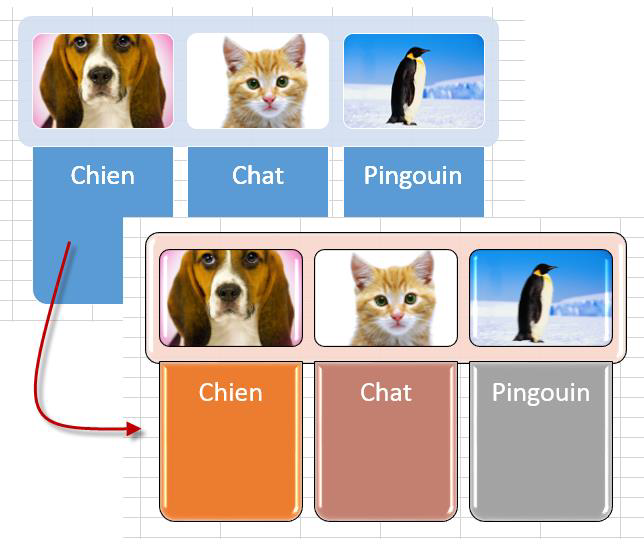 Chien
Chat
Pingouin

Chien
Chat
Pingouin